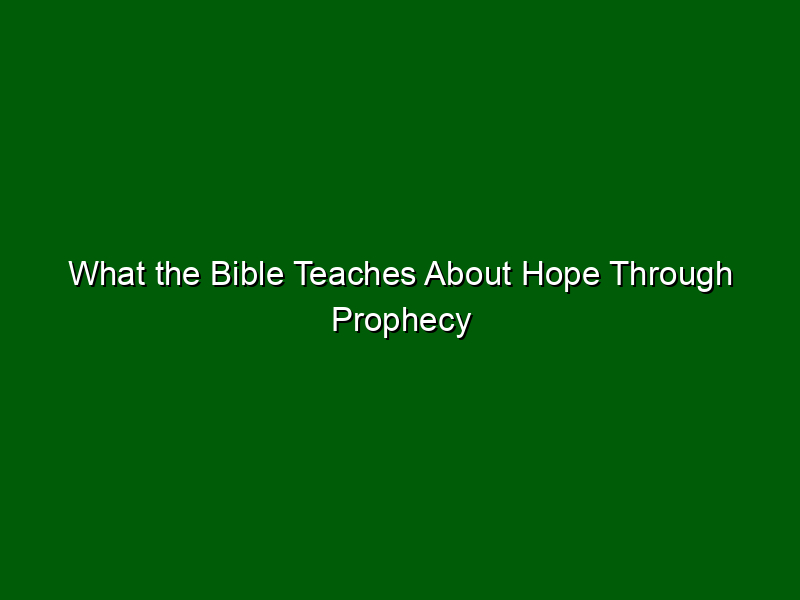 What the Bible Teaches About Hope Through Prophecy